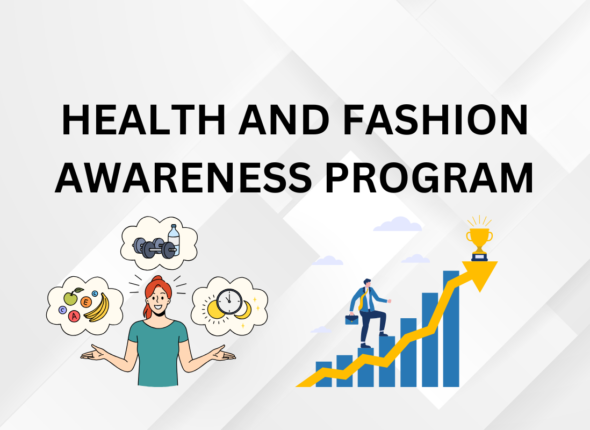 HEALTH AND FASHION AWARENESS PROGRAM

C
E
C
A